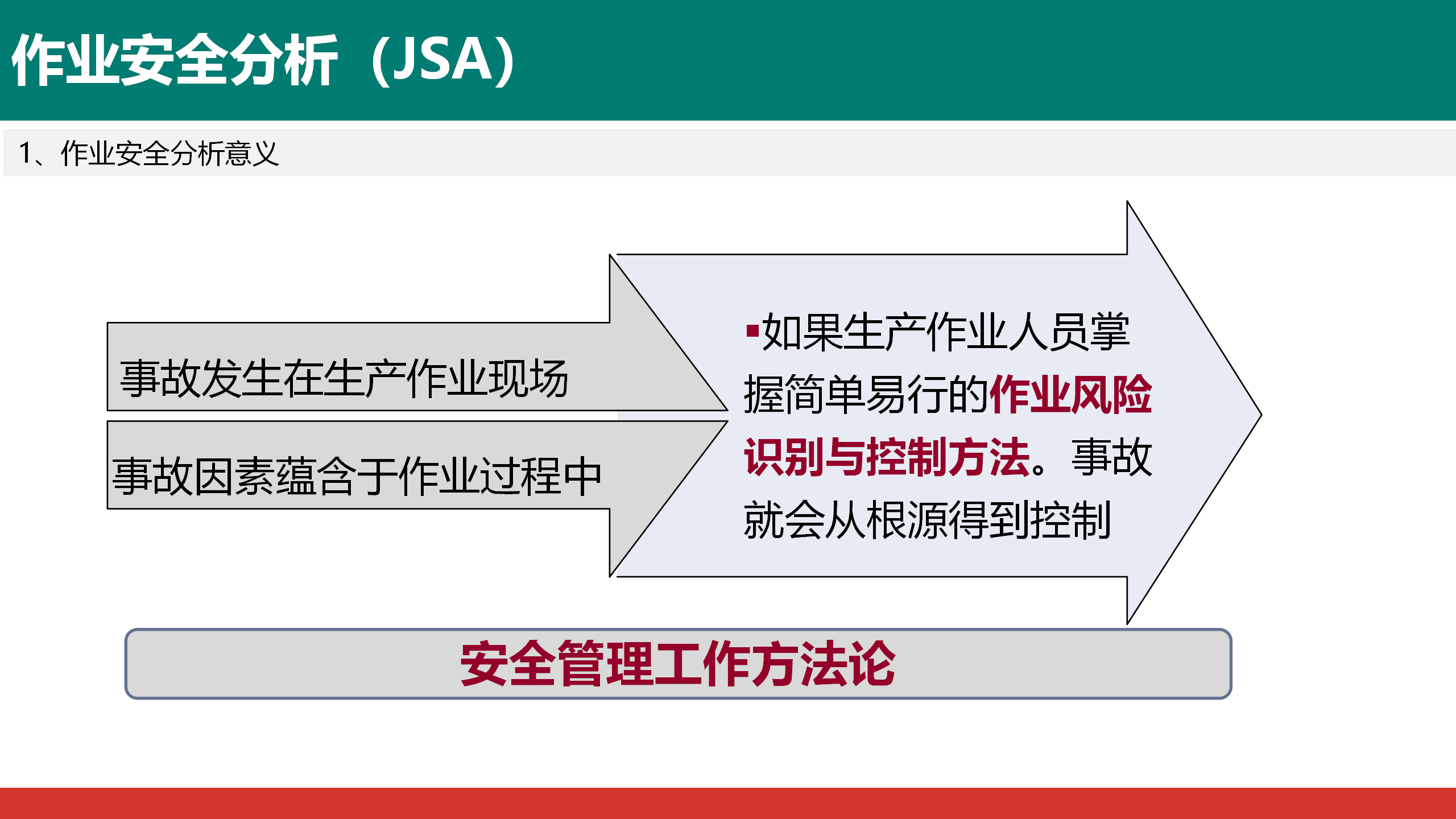 作业安全分析（JSA）

1、作业安全分析意义

事故发生在生产作业现场

事故因素蕴含于作业过程中

▪如果生产作业人员掌握简单易行的作业风险识别与控制方法。事故就会从根源得到控制

安全管理工作方法论